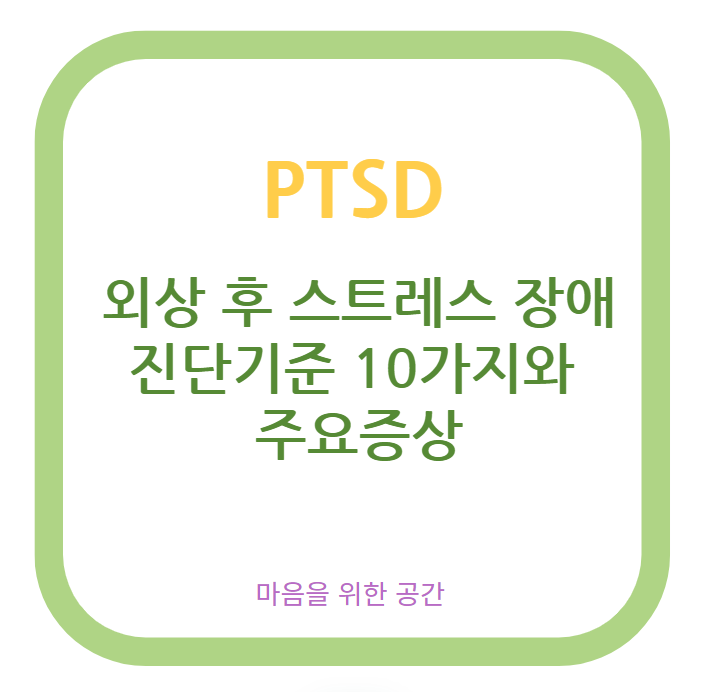 PTSD

외상 후 스트레스 장애 진단기준 10가지와 주요증상

마음을 위한 공간